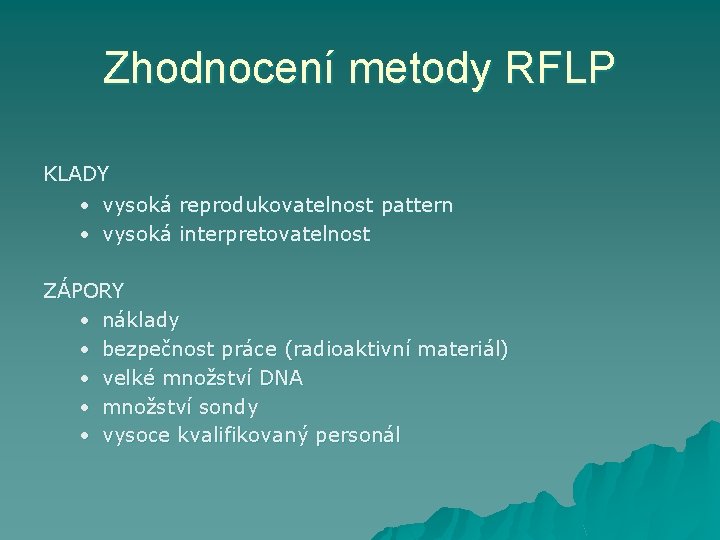 Zhodnocení metody RFLP

KLADY
• vysoká reprodukovatelnost pattern
• vysoká interpretovatelnost

ZÁPORY
• náklady
• bezpečnost práce (radioaktivní materiál)
• velké množství DNA
• množství sondy
• vysoce kvalifikovaný personál